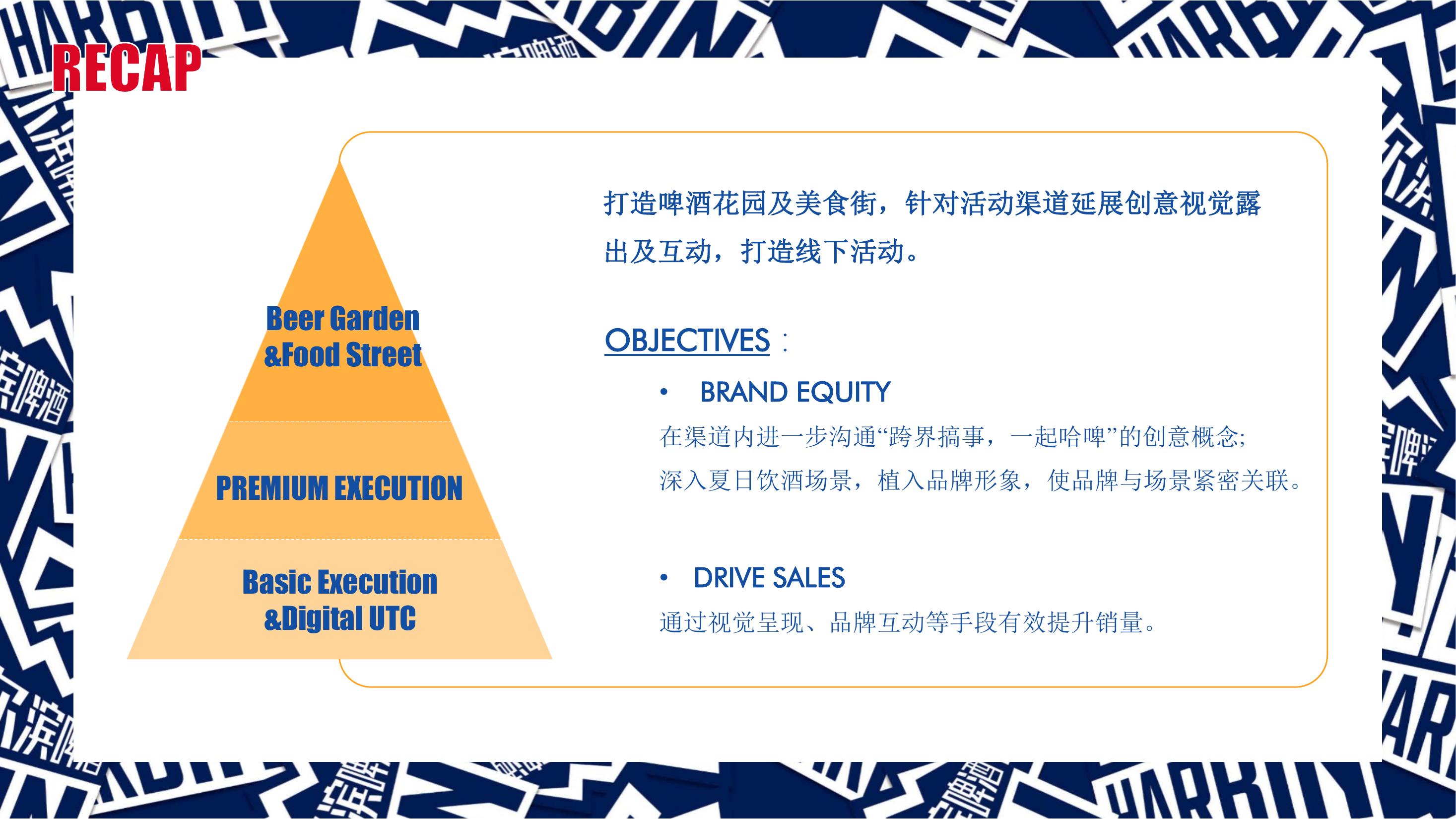 RECAP

Beer Garden &Food Street

PREMIUM EXECUTION

Basic Execution &Digital UTC

打造啤酒花园及美食街，针对活动渠道延展创意视觉露出及互动，打造线下活动。

OBJECTIVES：

• BRAND EQUITY

在渠道内进一步沟通“跨界搞事，一起哈啤”的创意概念;

深入夏日饮酒场景，植入品牌形象，使品牌与场景紧密关联。

• DRIVE SALES

通过视觉呈现、品牌互动等手段有效提升销量。